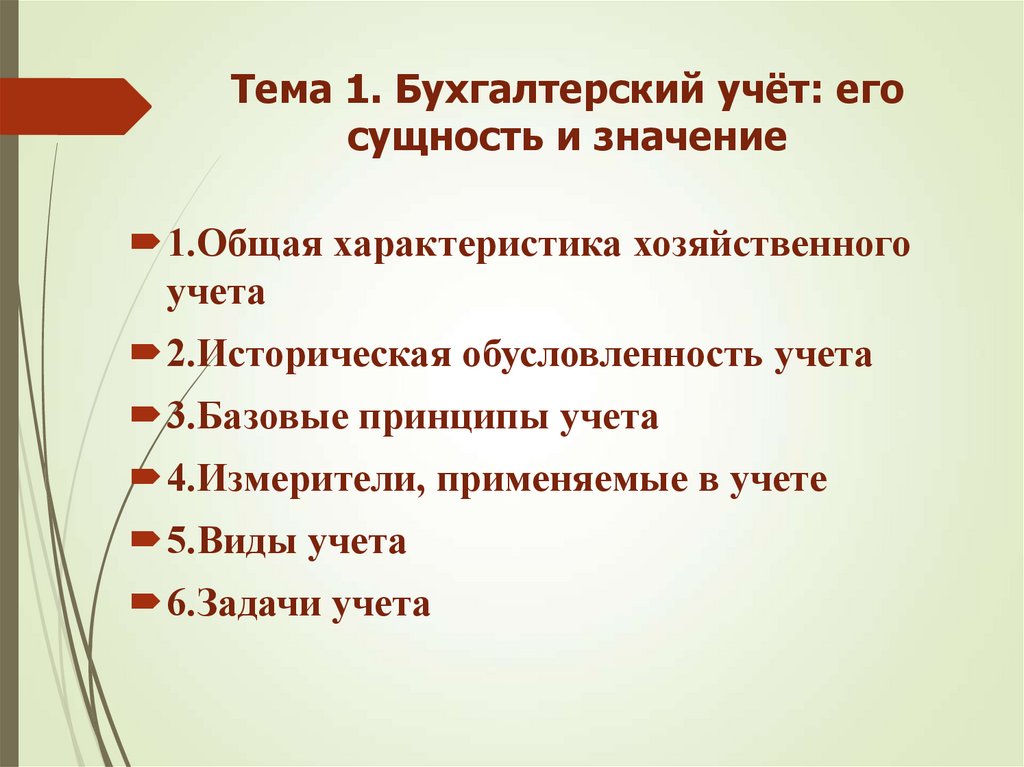 Тема 1. Бухгалтерский учёт: его сущность и значение

1.Общая характеристика хозяйственного учета

2.Историческая обусловленность учета

3.Базовые принципы учета

4.Измерители, применяемые в учете

5.Виды учета

6.Задачи учета